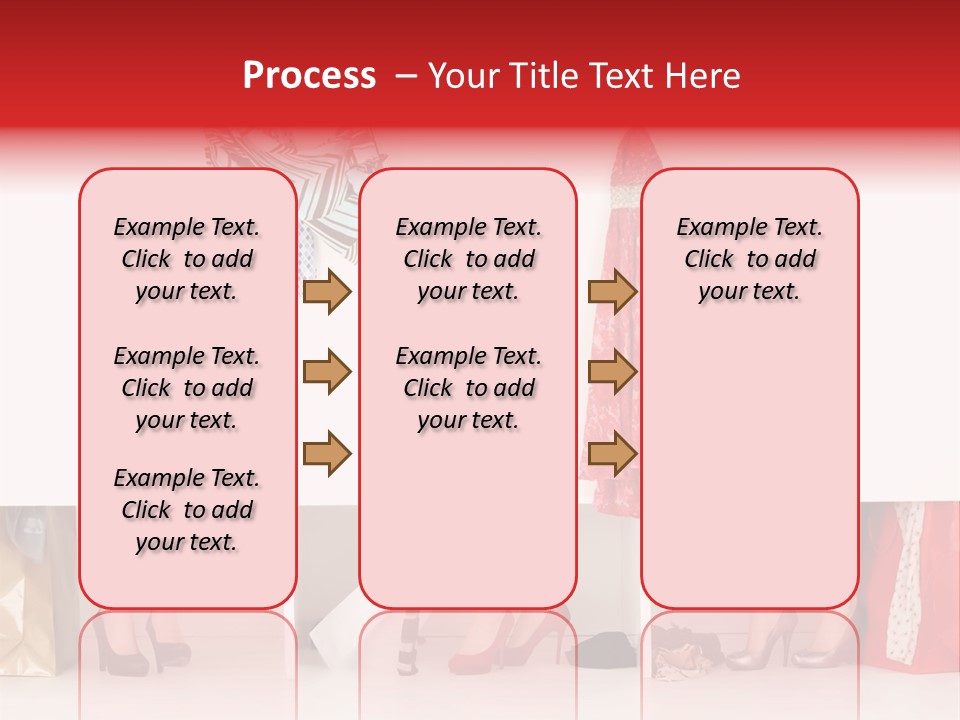 Process – Your Title Text Here

Example Text. Click to add your text.

Example Text. Click to add your text.

Example Text. Click to add your text.

Example Text. Click to add your text.

Example Text. Click to add your text.

Example Text. Click to add your text.